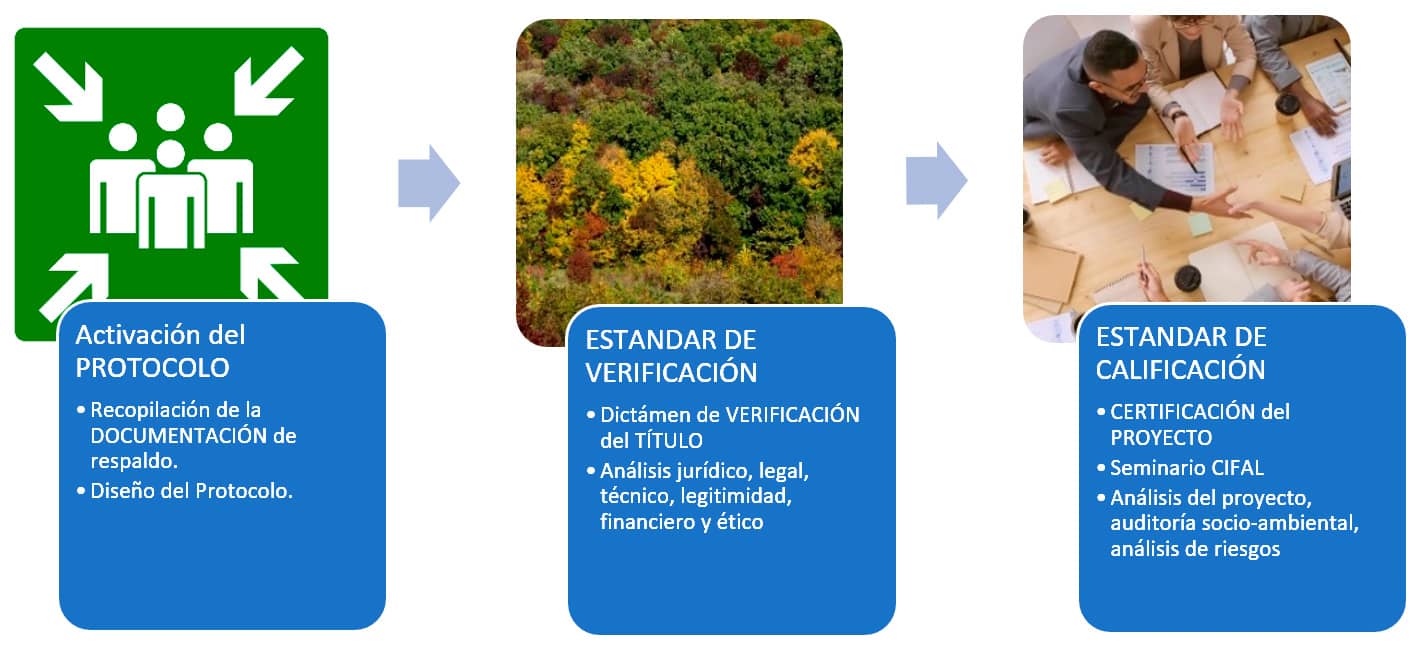 Activación del PROTOCOLO

• Recopilación de la DOCUMENTACIÓN de respaldo.
• Diseño del Protocolo.

ESTANDAR DE VERIFICACIÓN

• Dictámen de VERIFICACIÓN del TÍTULO
• Análisis jurídico, legal, técnico, legitimidad, financiero y ético

ESTANDAR DE CALIFICACIÓN

• CERTIFICACIÓN del PROYECTO
• Seminario CIFAL
• Análisis del proyecto, auditoría socio-ambiental, análisis de riesgos